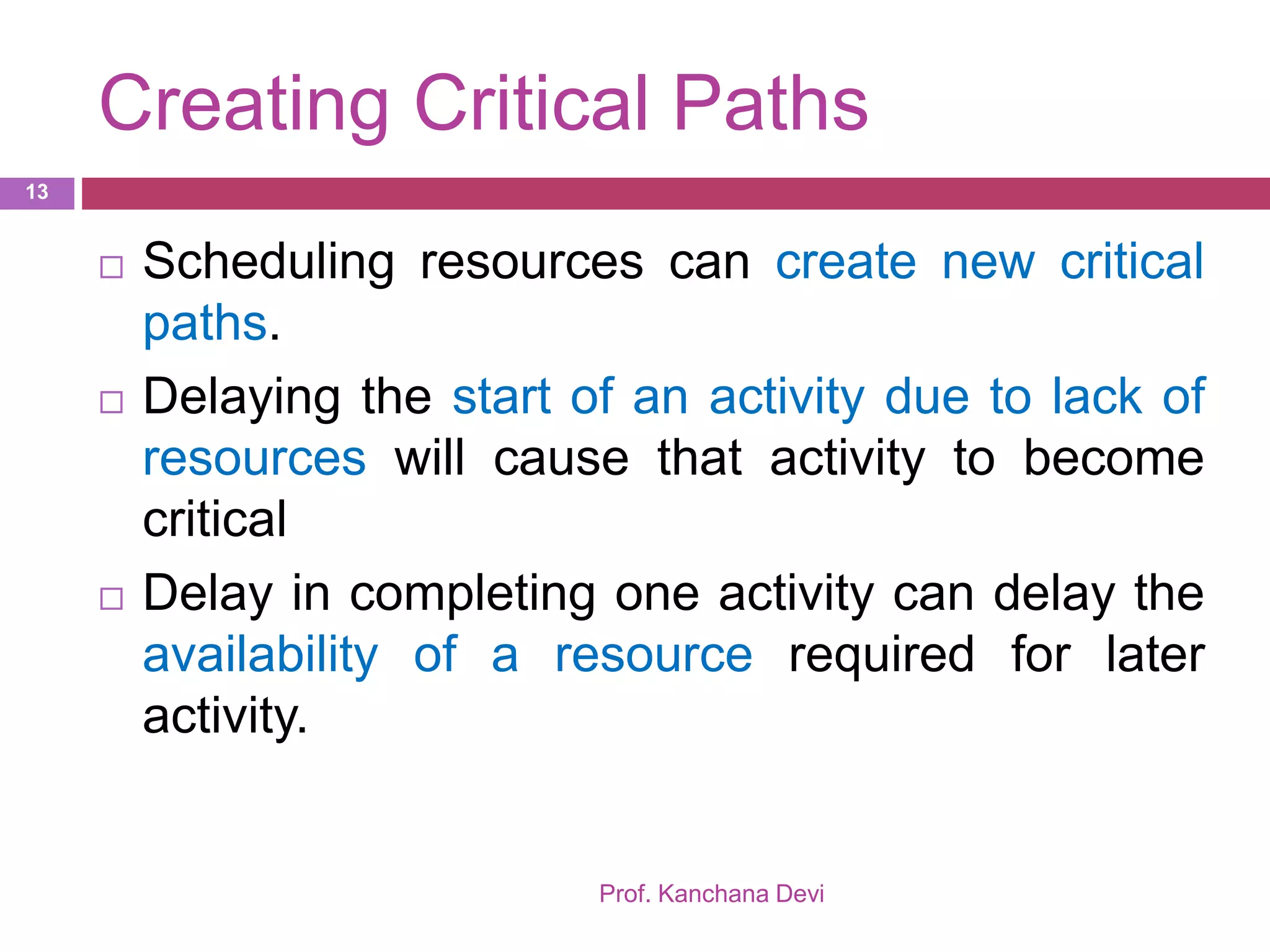 Creating Critical Paths

13

□ Scheduling resources can create new critical paths.

□ Delaying the start of an activity due to lack of resources will cause that activity to become critical

□ Delay in completing one activity can delay the availability of a resource required for later activity.

Prof. Kanchana Devi